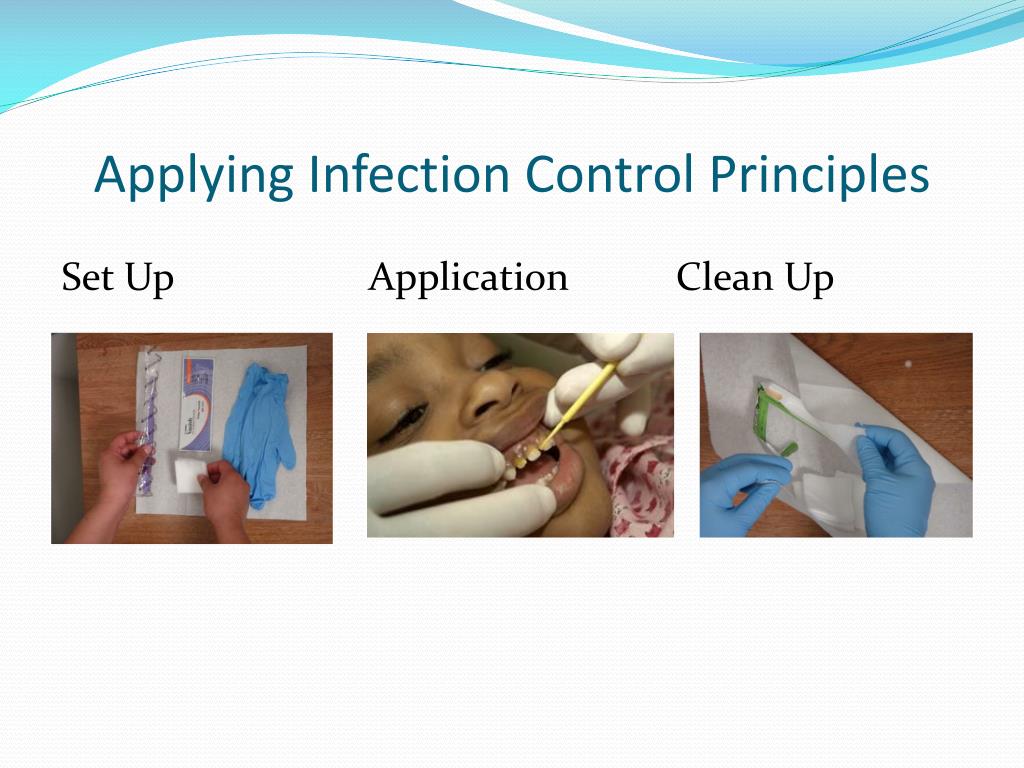 Applying Infection Control Principles

Set Up

Application

Clean Up